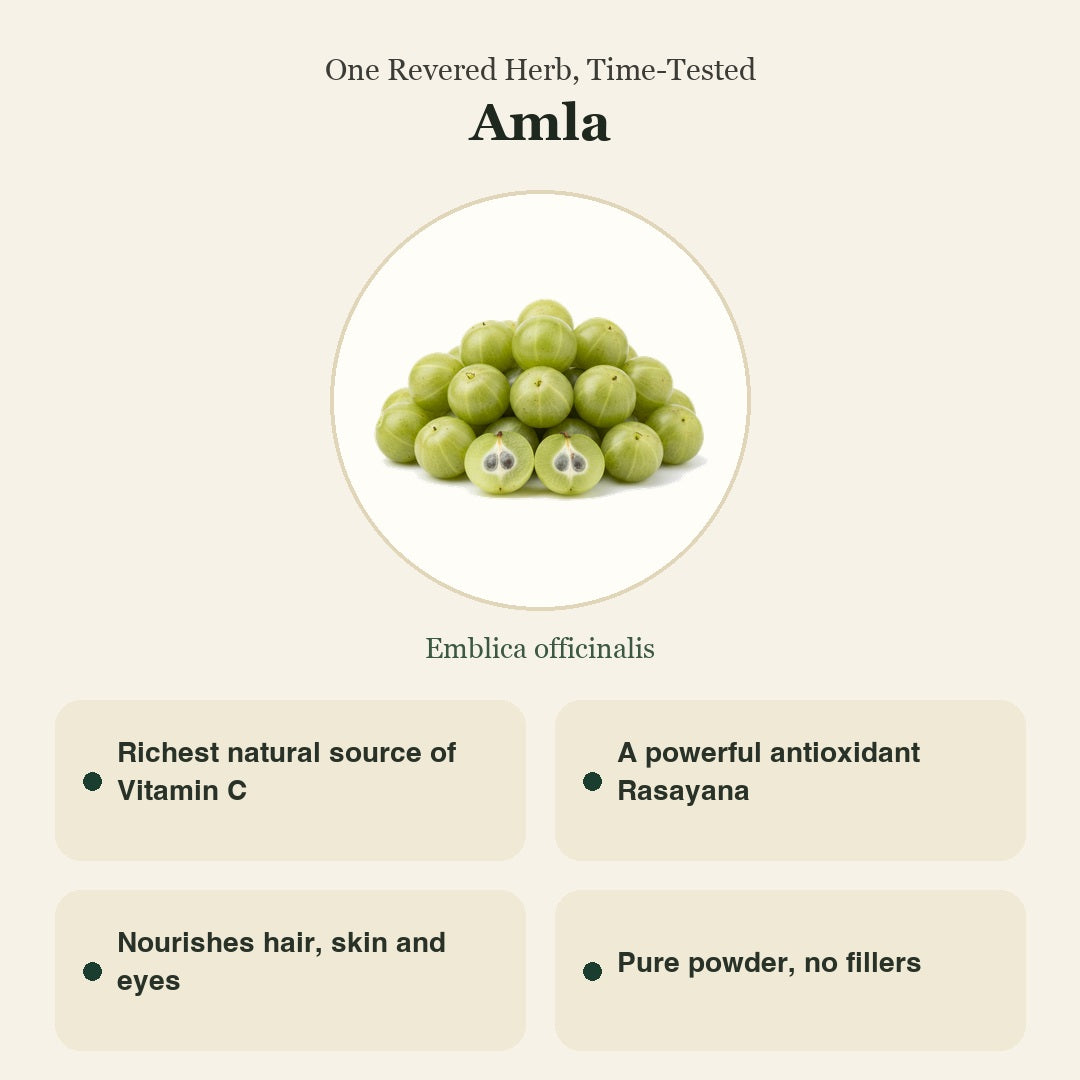 One Revered Herb, Time-Tested
Amla

Emblica officinalis

Richest natural source of Vitamin C

A powerful antioxidant Rasayana

Nourishes hair, skin and eyes

Pure powder, no fillers